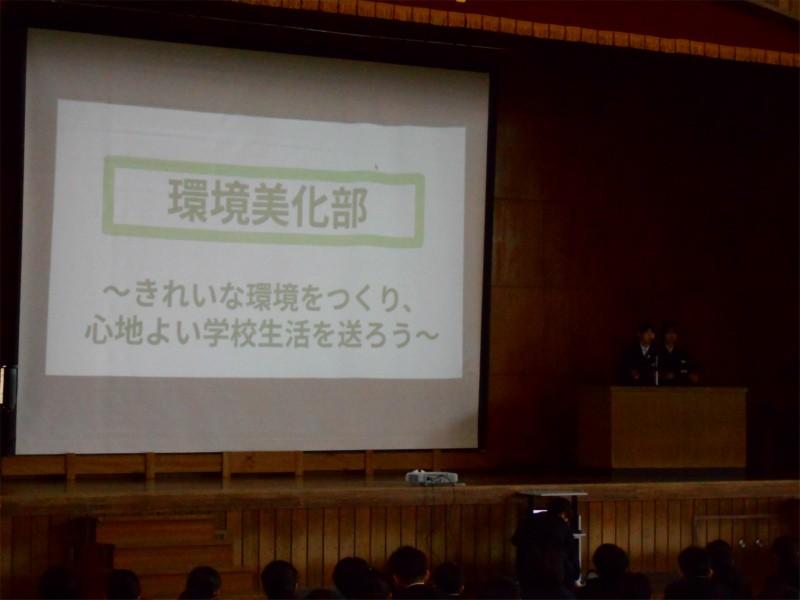 環境美化部

～きれいな環境をつくり、
心地よい学校生活を送ろう～